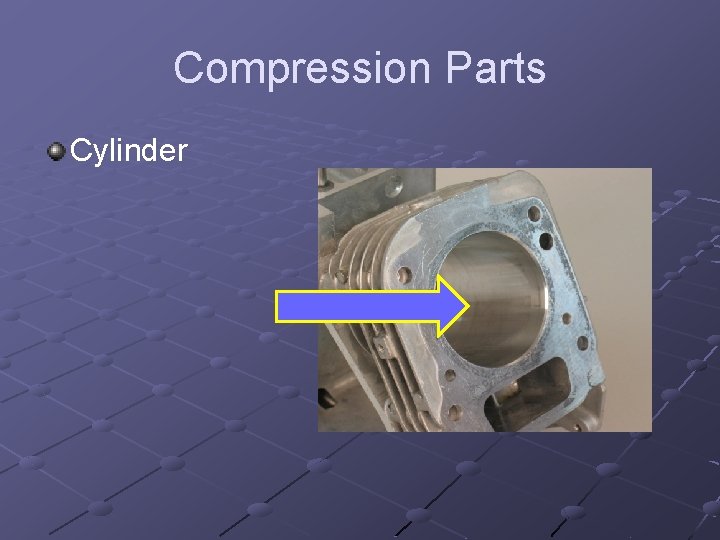 Compression Parts

Cylinder